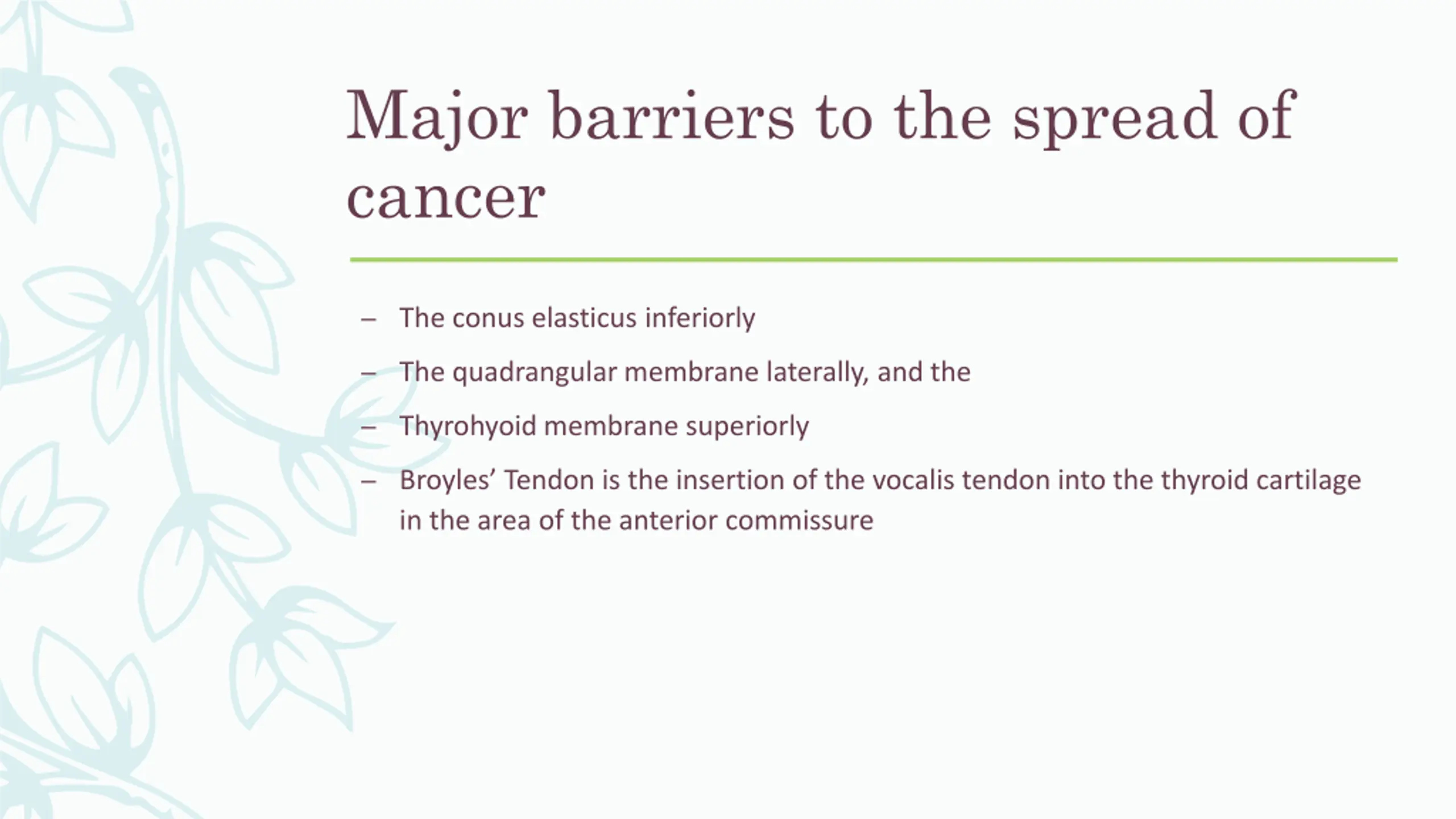 Major barriers to the spread of cancer

– The conus elasticus inferiorly

– The quadrangular membrane laterally, and the

– Thyrohyoid membrane superiorly

– Broyles’ Tendon is the insertion of the vocalis tendon into the thyroid cartilage in the area of the anterior commissure